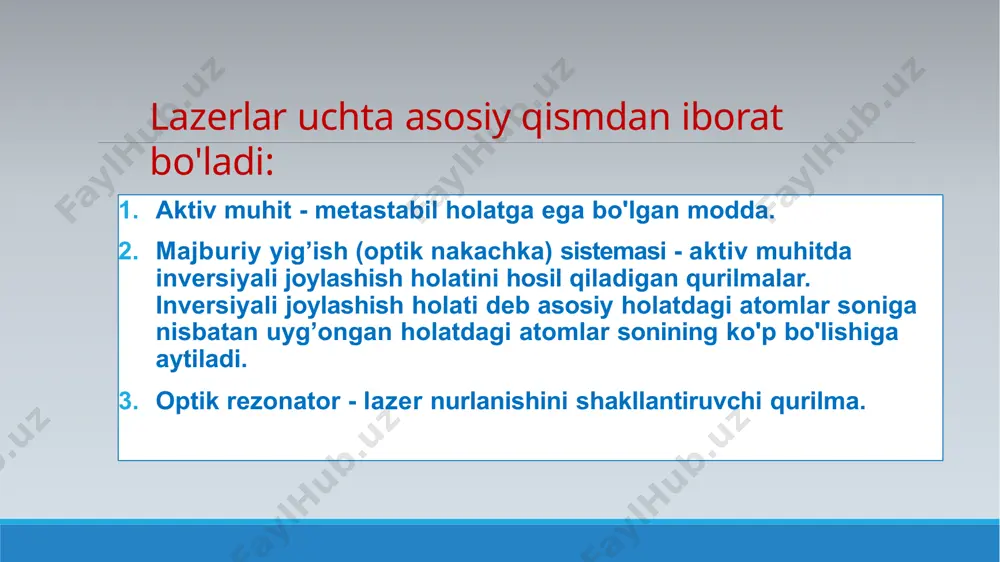 Lazerlar uchta asosiy qismdan iborat bo'ladi:

1. Aktiv muhit - metastabil holatga ega bo'lgan modda.

2. Majburiy yig’ish (optik nakachka) sistemasi - aktiv muhitda inversiyali joylashish holatini hosil qiladigan qurilmalar. Inversiyali joylashish holati deb asosiy holatdagi atomlar soniga nisbatan uyg’ongan holatdagi atomlar sonining ko'p bo'lishiga aytiladi.

3. Optik rezonator - lazer nurlanishini shakllantiruvchi qurilma.

FaylHub.uz FaylHub.uz FaylHub.uz FaylHub.uz FaylHub.uz FaylHub.uz FaylHub.uz